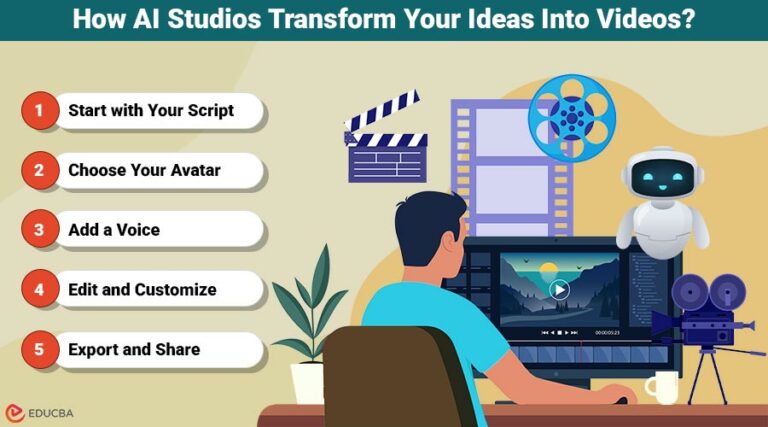 How AI Studios Transform Your Ideas Into Videos?

1 Start with Your Script

2 Choose Your Avatar

3 Add a Voice

4 Edit and Customize

5 Export and Share

00:00:05:23

EDUCBA